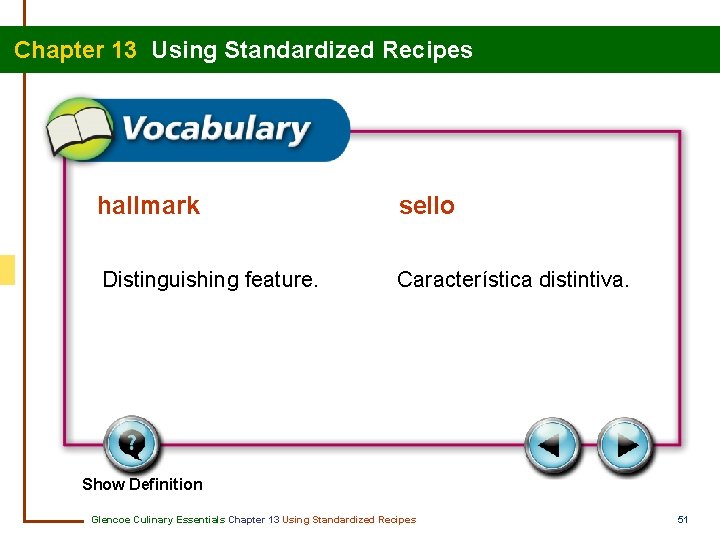 Chapter 13 Using Standardized Recipes

Vocabulary

hallmark

Distinguishing feature.

sello

Característica distintiva.

Show Definition

Glencoe Culinary Essentials Chapter 13 Using Standardized Recipes

51